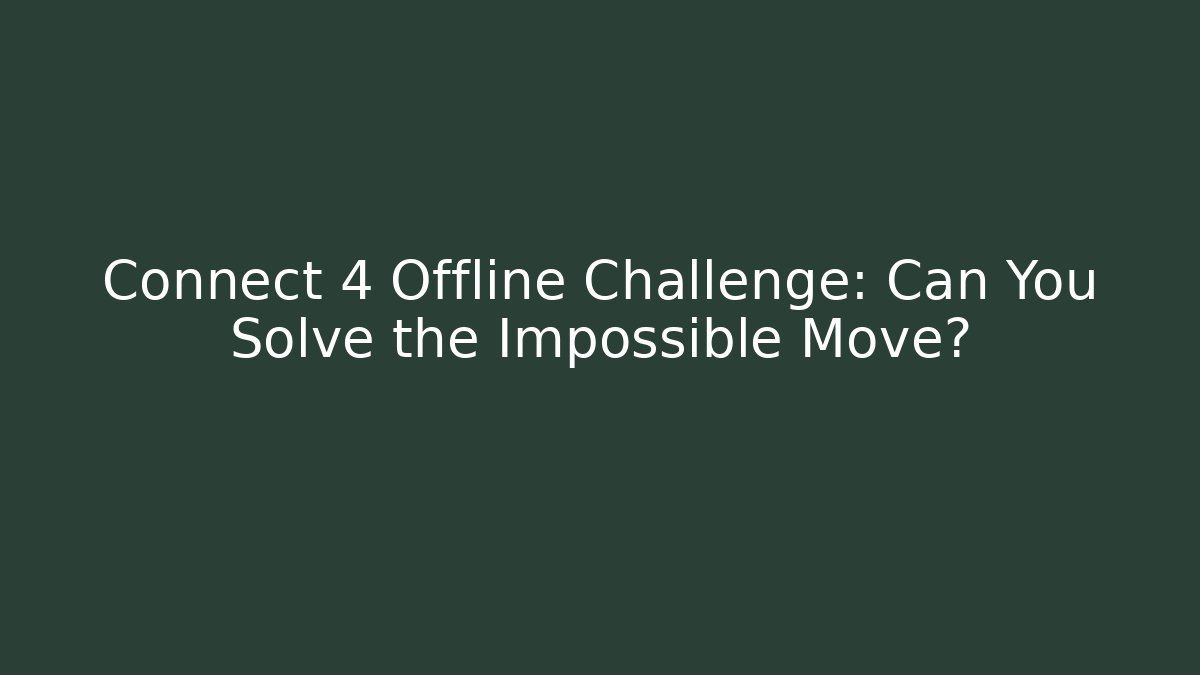 Connect 4 Offline Challenge: Can You Solve the Impossible Move?